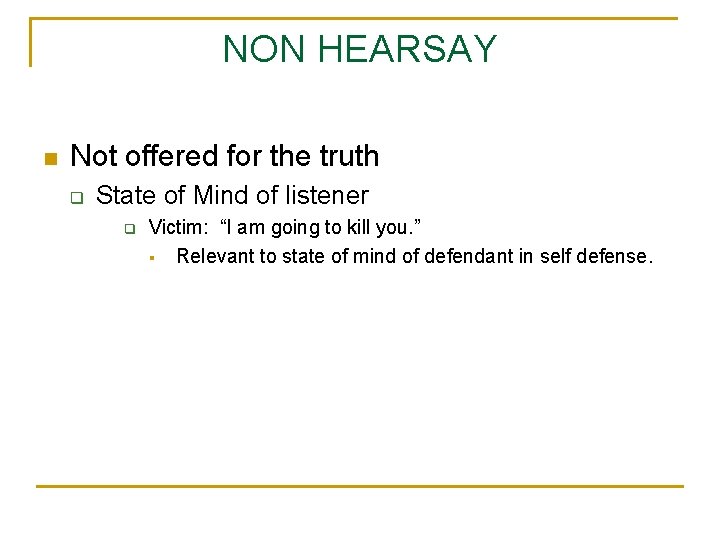 NON HEARSAY

Not offered for the truth

State of Mind of listener

Victim: “I am going to kill you.”

Relevant to state of mind of defendant in self defense.